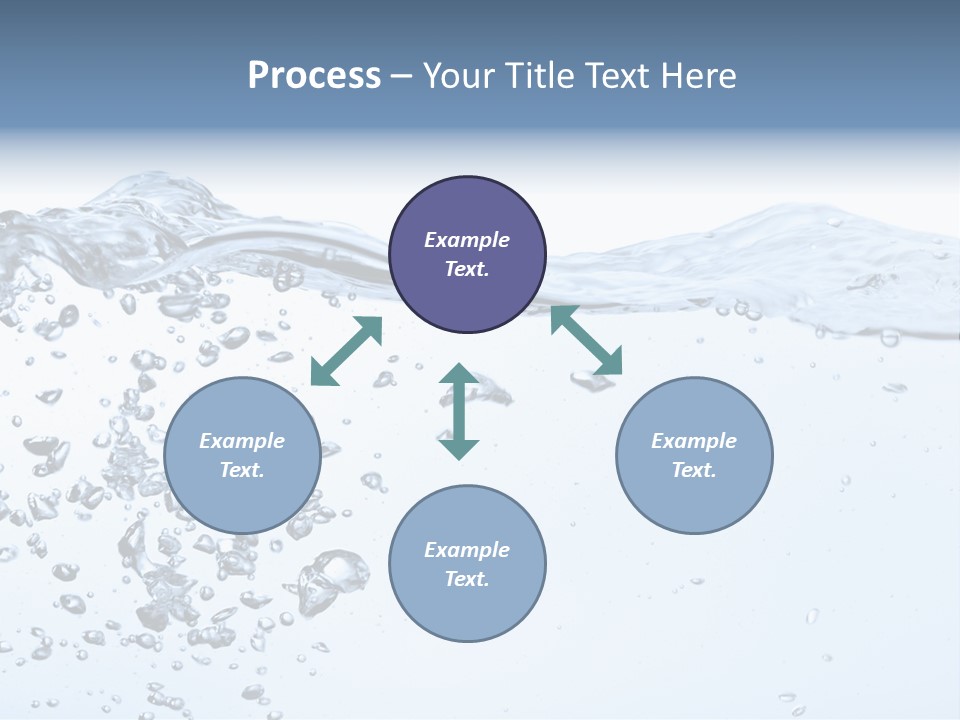 Process – Your Title Text Here

Example Text.

Example Text.

Example Text.

Example Text.